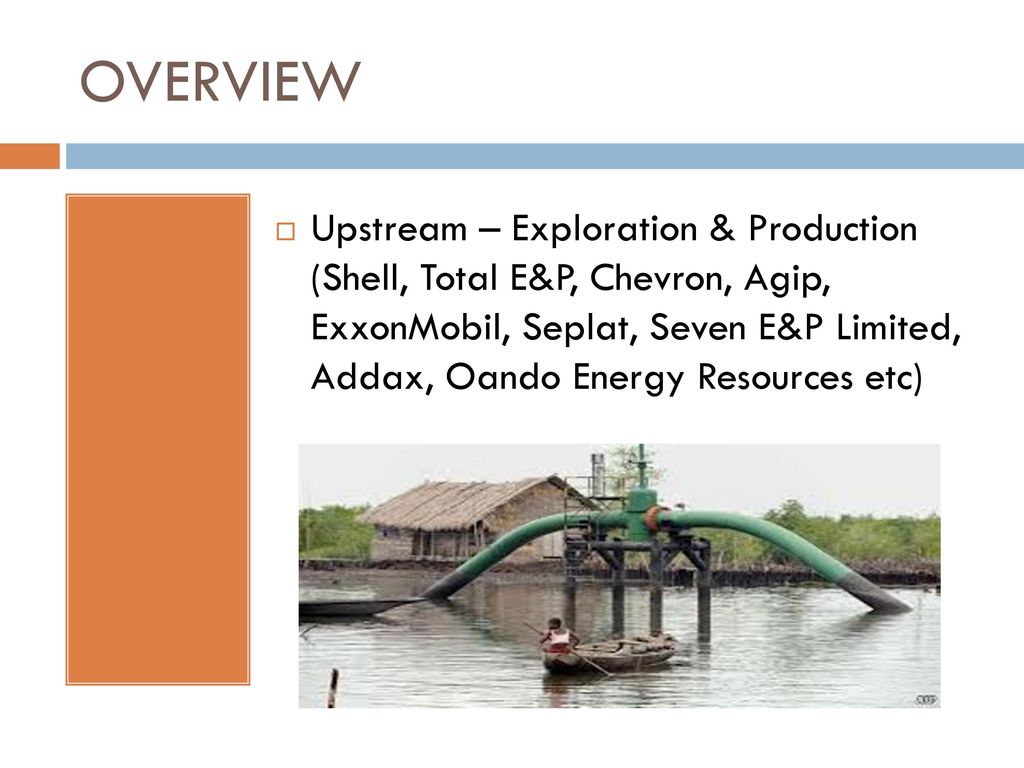 OVERVIEW

Upstream – Exploration & Production (Shell, Total E&P, Chevron, Agip, ExxonMobil, Seplat, Seven E&P Limited, Addax, Oando Energy Resources etc)